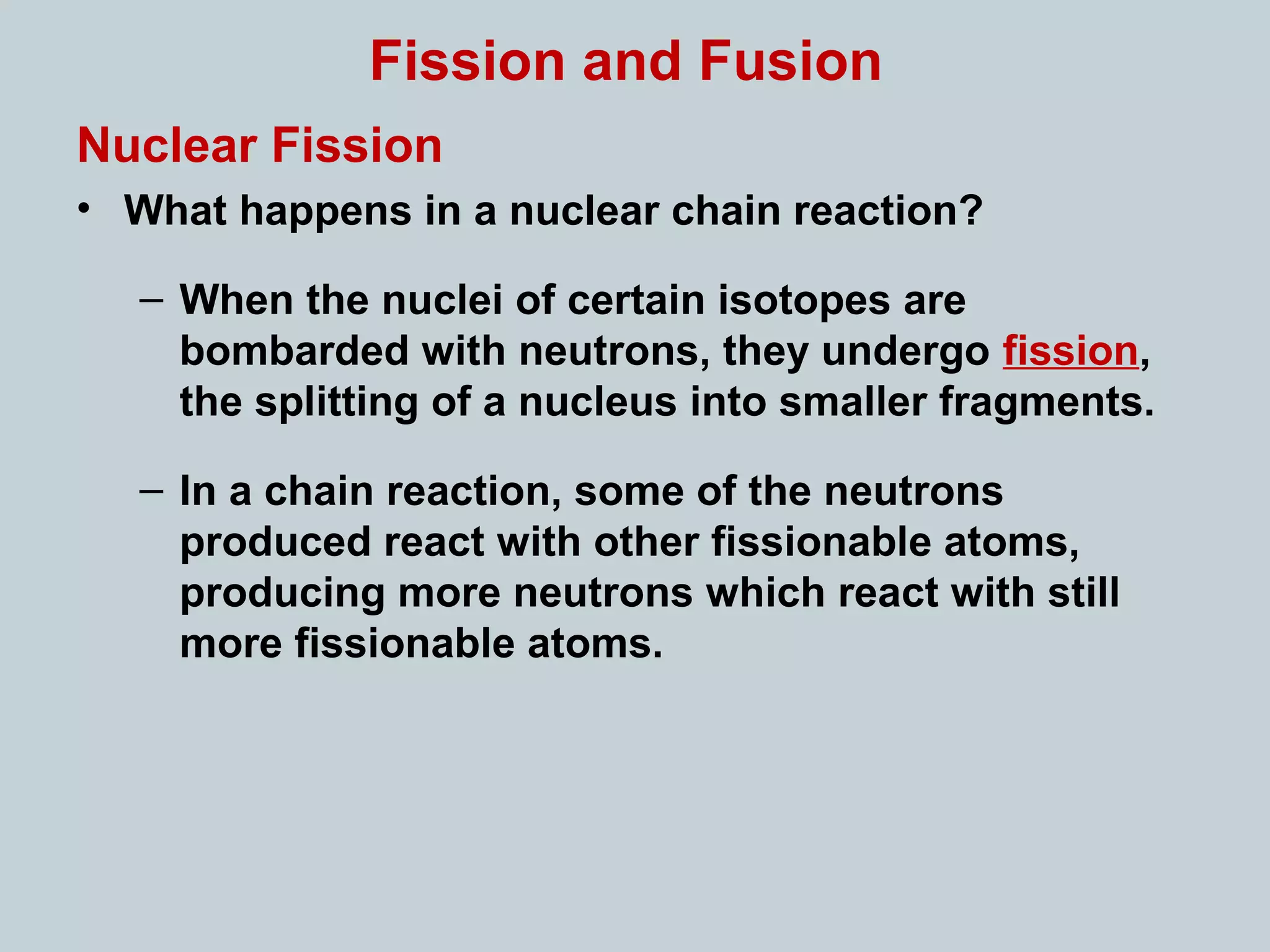 Fission and Fusion

Nuclear Fission

• What happens in a nuclear chain reaction?

– When the nuclei of certain isotopes are bombarded with neutrons, they undergo fission, the splitting of a nucleus into smaller fragments.

– In a chain reaction, some of the neutrons produced react with other fissionable atoms, producing more neutrons which react with still more fissionable atoms.